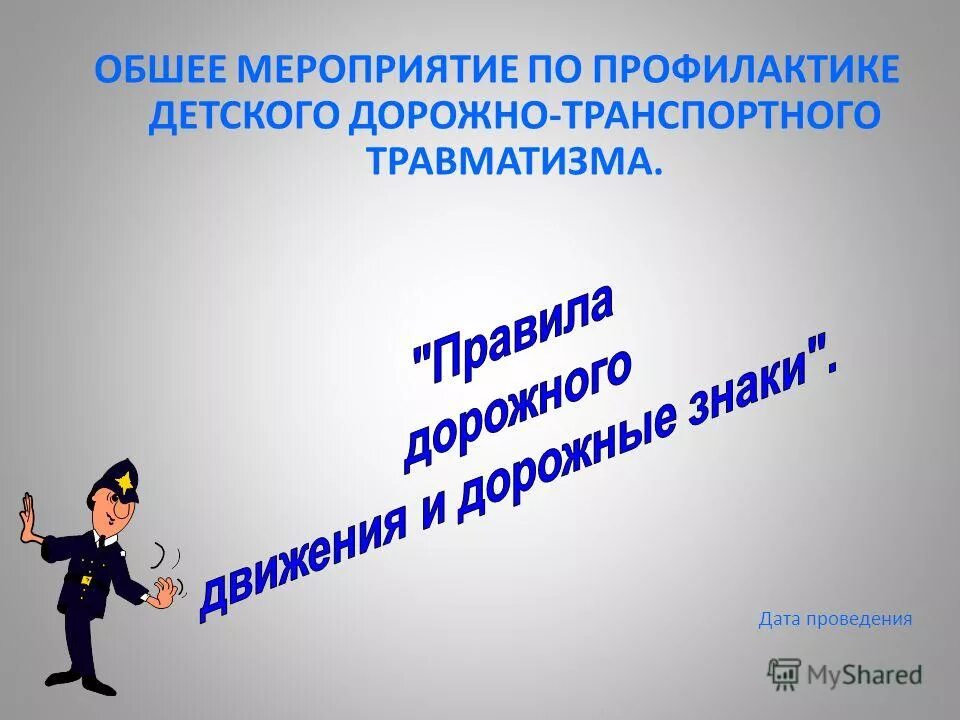 ОБШЕЕ МЕРОПРИЯТИЕ ПО ПРОФИЛАКТИКЕ ДЕТСКОГО ДОРОЖНО-ТРАНСПОРТНОГО ТРАВМАТИЗМА.

"Правила дорожного движения и дорожные знаки".

Дата проведения

MyShared